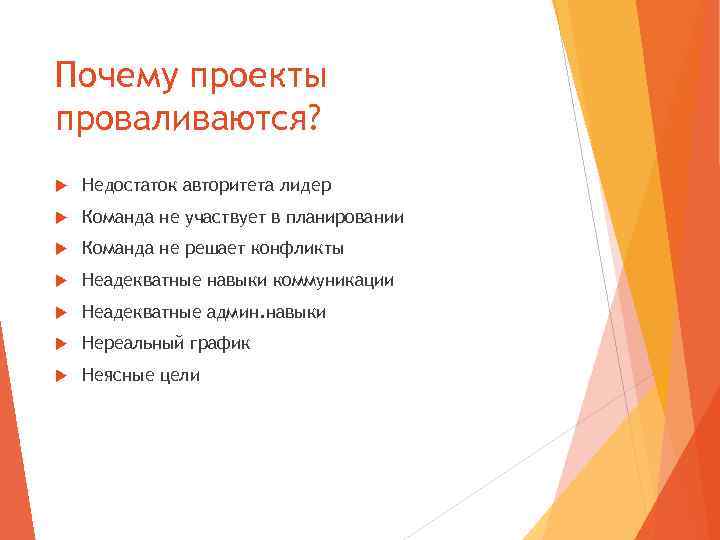 Почему проекты проваливаются?

Недостаток авторитета лидер

Команда не участвует в планировании

Команда не решает конфликты

Неадекватные навыки коммуникации

Неадекватные админ.навыки

Нереальный график

Неясные цели